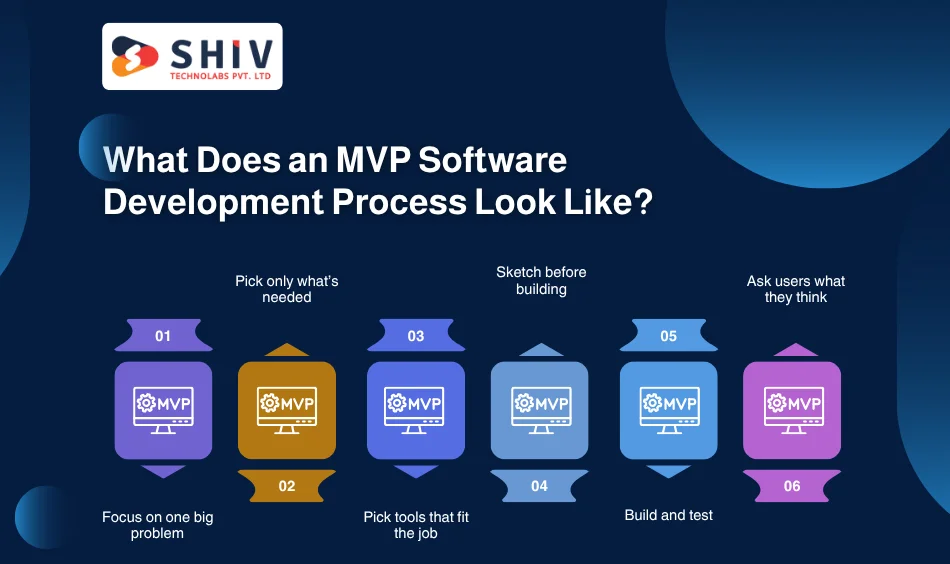 SHIV
TECHNOLABS PVT. LTD

What Does an MVP Software Development Process Look Like?

01
MVP
Focus on one big problem

Pick only what's needed
MVP
02

03
MVP
Pick tools that fit the job

Sketch before building
MVP
04

05
MVP
Build and test

Ask users what they think
MVP
06